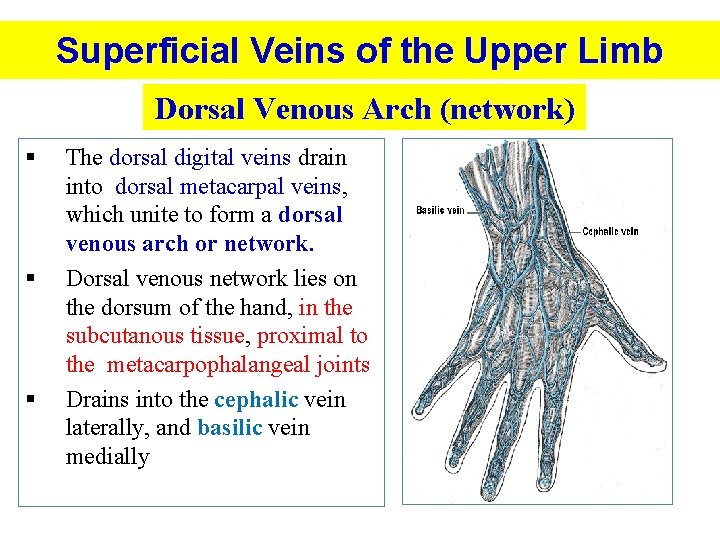 Superficial Veins of the Upper Limb

Dorsal Venous Arch (network)

▪ The dorsal digital veins drain into dorsal metacarpal veins, which unite to form a dorsal venous arch or network.

▪ Dorsal venous network lies on the dorsum of the hand, in the subcutanous tissue, proximal to the metacarpophalangeal joints

▪ Drains into the cephalic vein laterally, and basilic vein medially

Basilic vein

Cephalic vein